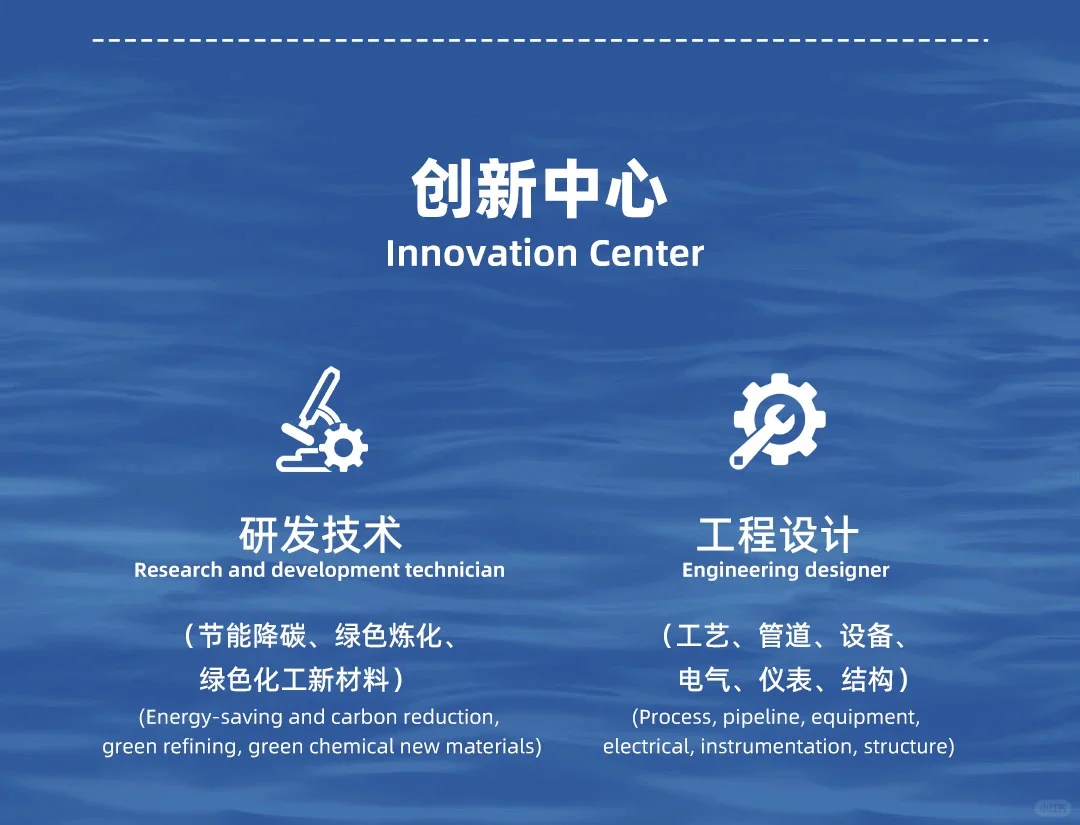 创新中心
Innovation Center

研发技术
Research and development technician

（节能降碳、绿色炼化、绿色化工新材料）
(Energy-saving and carbon reduction, green refining, green chemical new materials)

工程设计
Engineering designer

（工艺、管道、设备、电气、仪表、结构）
(Process, pipeline, equipment, electrical, instrumentation, structure)